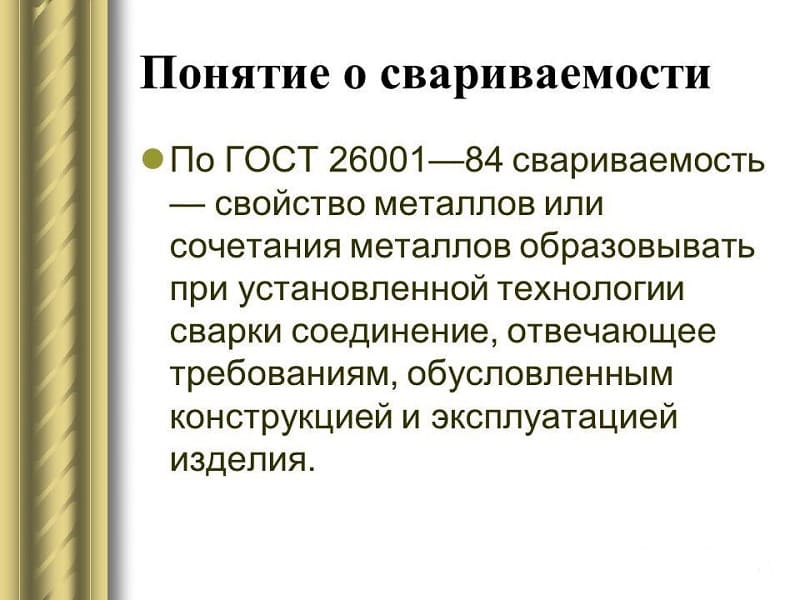 Понятие о свариваемости

По ГОСТ 26001—84 свариваемость — свойство металлов или сочетания металлов образовывать при установленной технологии сварки соединение, отвечающее требованиям, обусловленным конструкцией и эксплуатацией изделия.